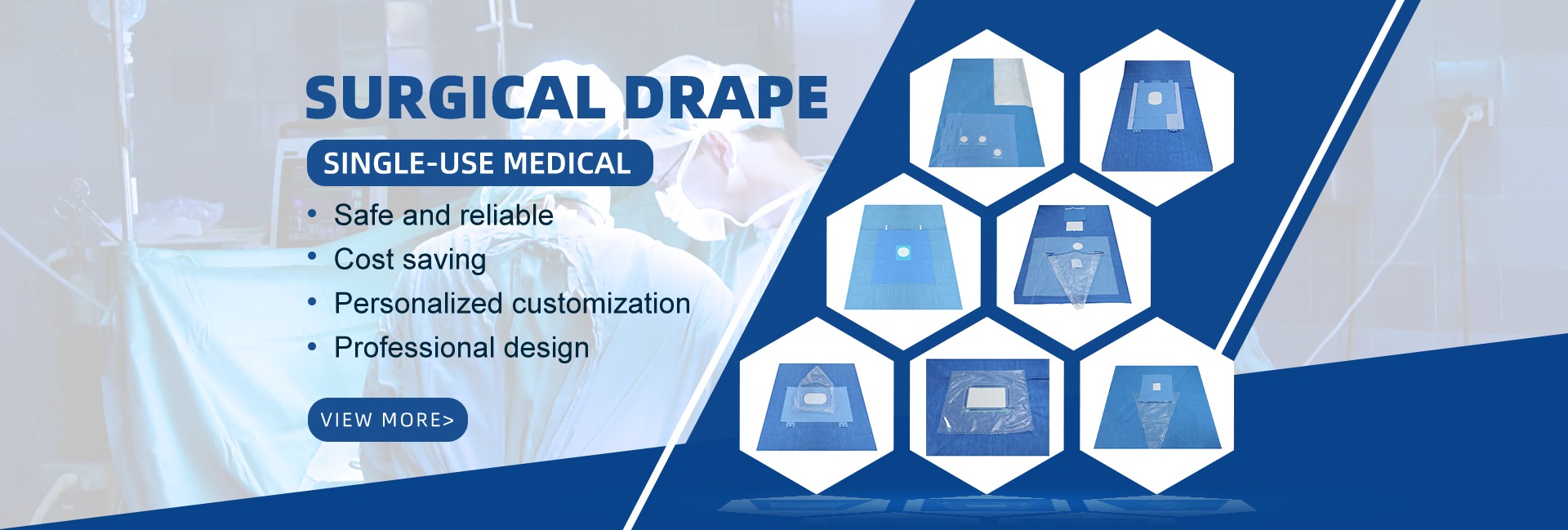 SURGICAL DRAPE

SINGLE-USE MEDICAL

• Safe and reliable
• Cost saving
• Personalized customization
• Professional design

VIEW MORE>